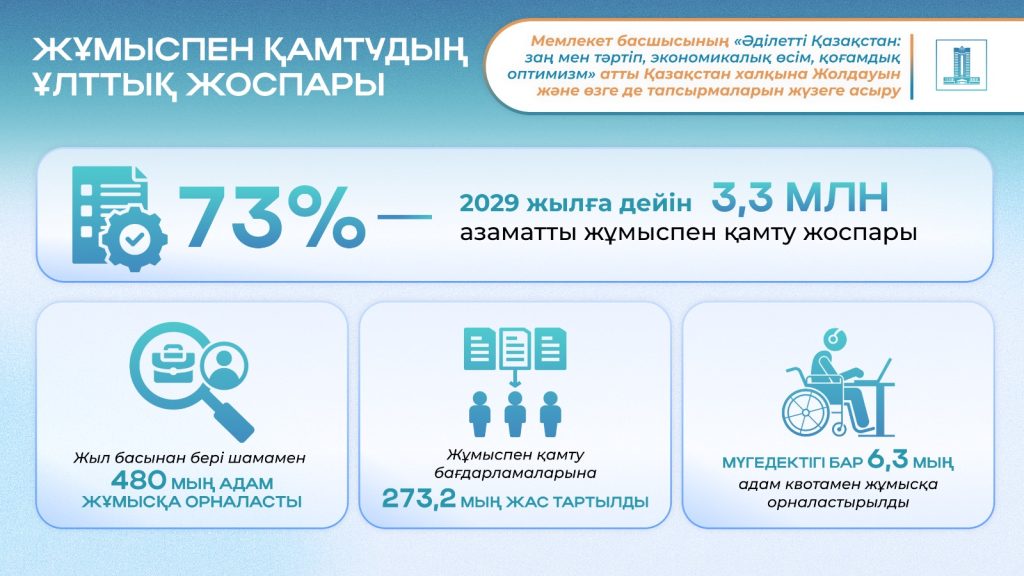 ЖҰМЫСПЕН ҚАМТУДЫҢ ҰЛТТЫҚ ЖОСПАРЫ

Мемлекет басшысының «Әділетті Қазақстан: заң мен тәртіп, экономикалық өсім, қоғамдық оптимизм» атты Қазақстан халқына Жолдауын және өзге де тапсырмаларын жүзеге асыру

73% — 2029 жылға дейін 3,3 МЛН азаматты жұмыспен қамту жоспары

Жыл басынан бері шамамен 480 МЫҢ АДАМ ЖҰМЫСҚА ОРНАЛАСТЫ

Жұмыспен қамту бағдарламаларына 273,2 МЫҢ ЖАС ТАРТЫЛДЫ

МҮГЕДЕКТІГІ БАР 6,3 МЫҢ адам квотамен жұмысқа орналастырылды